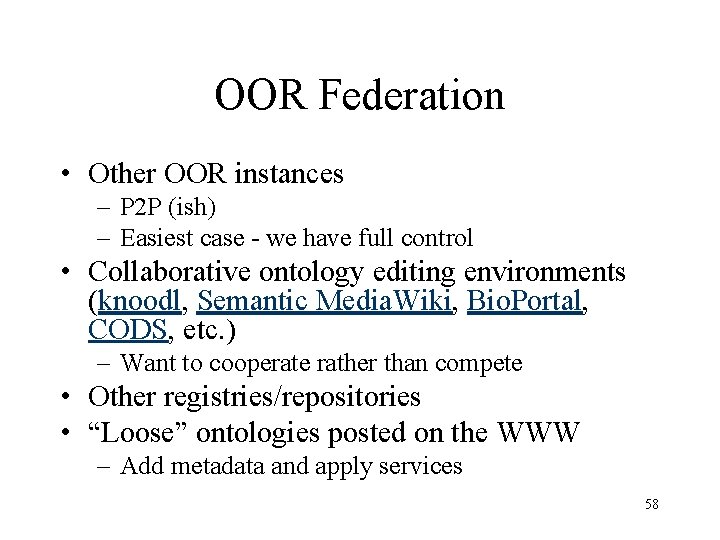 OOR Federation

• Other OOR instances
– P2P (ish)
– Easiest case - we have full control
• Collaborative ontology editing environments (knoodl, Semantic MediaWiki, BioPortal, CODS, etc.)
– Want to cooperate rather than compete
• Other registries/repositories
• “Loose” ontologies posted on the WWW
– Add metadata and apply services

58